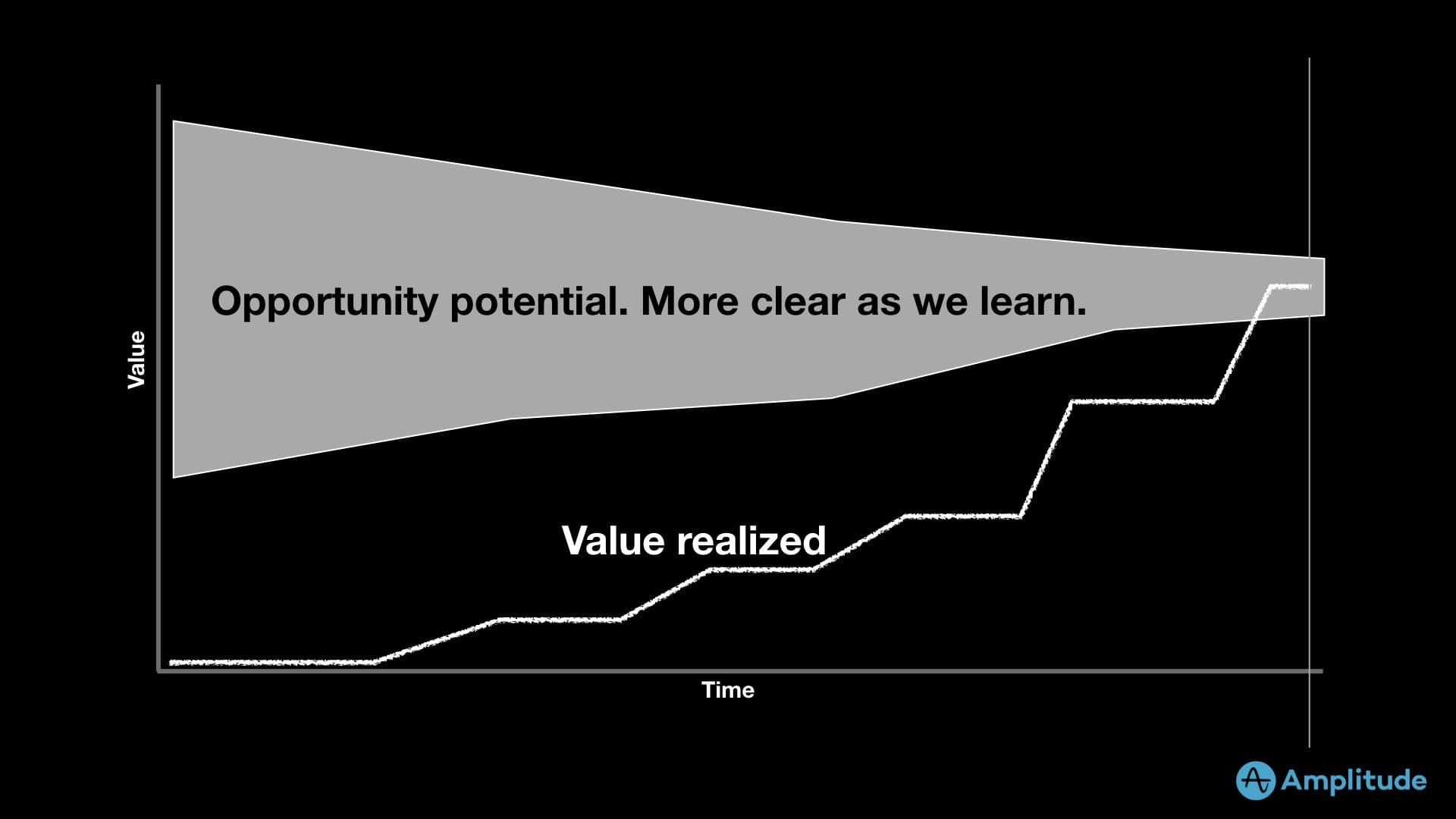 Value

Opportunity potential. More clear as we learn.

Value realized

Time

Amplitude